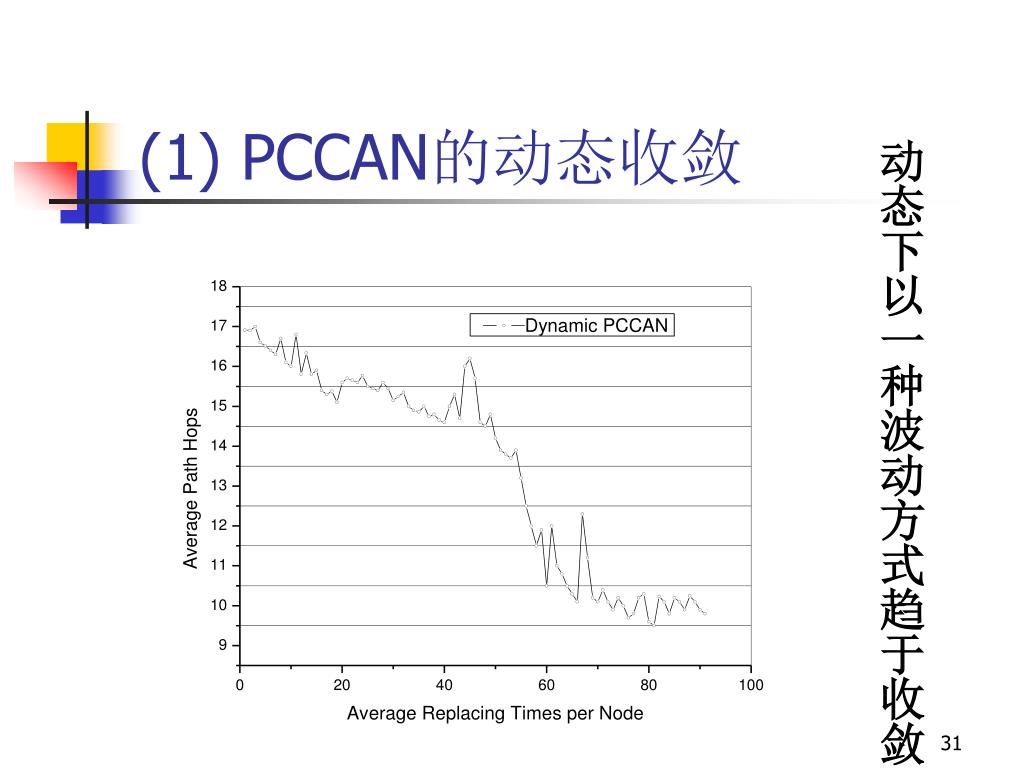 (1) PCCAN的动态收敛

动态下以一种波动方式趋于收敛

Dynamic PCCAN

Average Path Hops

18
17
16
15
14
13
12
11
10
9

0 20 40 60 80 100

Average Replacing Times per Node

31